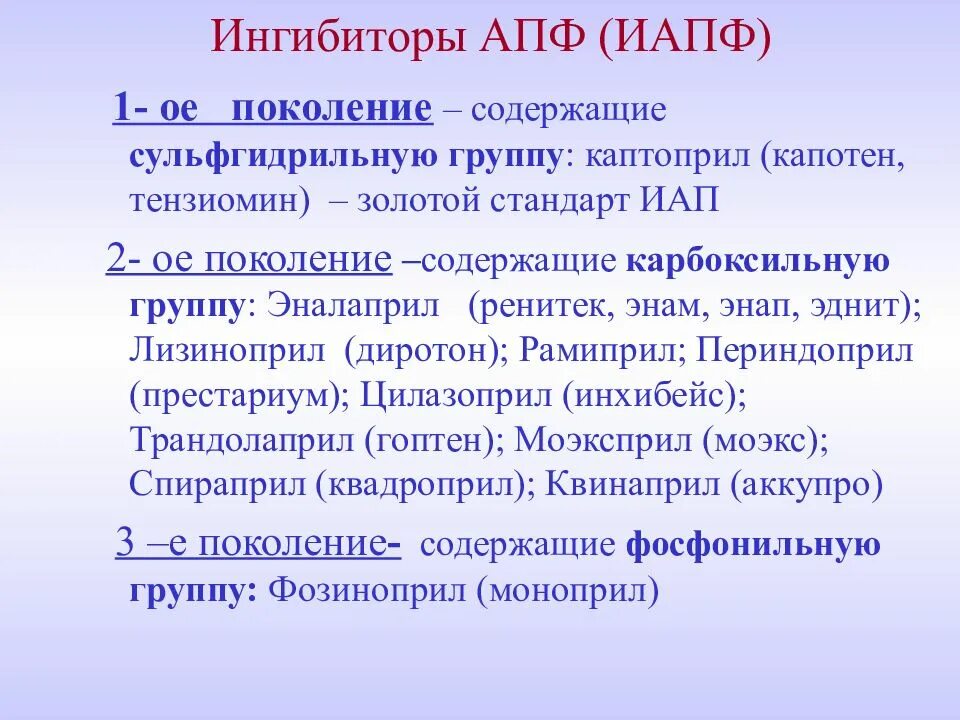 Ингибиторы АПФ (ИАПФ)

1- ое поколение – содержащие сульфгидрильную группу: каптоприл (капотен, тензиомин) – золотой стандарт ИАП

2- ое поколение –содержащие карбоксильную группу: Эналаприл (ренитек, энам, энап, эднит); Лизиноприл (диротон); Рамиприл; Периндоприл (престариум); Цилазоприл (инхибейс); Трандолаприл (гоптен); Моэксприл (моэкс); Спираприл (квадроприл); Квинаприл (аккупро)

3 –е поколение- содержащие фосфонильную группу: Фозиноприл (моноприл)